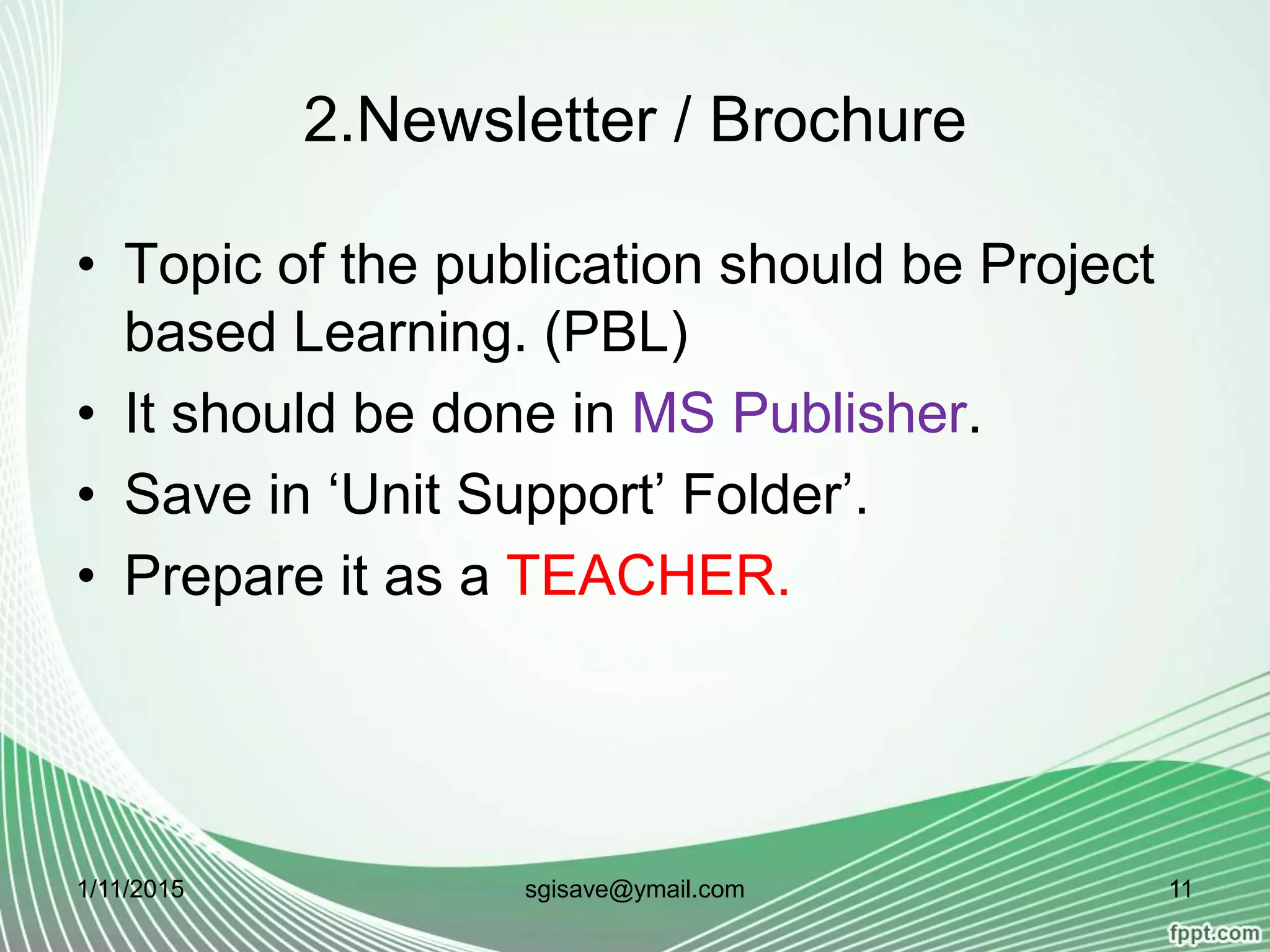 2.Newsletter / Brochure

• Topic of the publication should be Project based Learning. (PBL)
• It should be done in MS Publisher.
• Save in ‘Unit Support’ Folder’.
• Prepare it as a TEACHER.

1/11/2015

sgisave@ymail.com

11

fppt.com